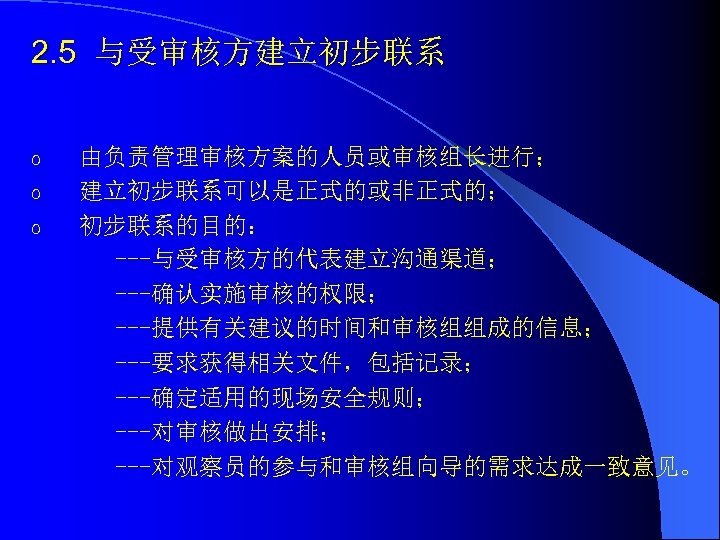 2.5 与受审核方建立初步联系

o 由负责管理审核方案的人员或审核组长进行；
o 建立初步联系可以是正式的或非正式的；
o 初步联系的目的：
---与受审核方的代表建立沟通渠道；
---确认实施审核的权限；
---提供有关建议的时间和审核组组成的信息；
---要求获得相关文件，包括记录；
---确定适用的现场安全规则；
---对审核做出安排；
---对观察员的参与和审核组向导的需求达成一致意见。